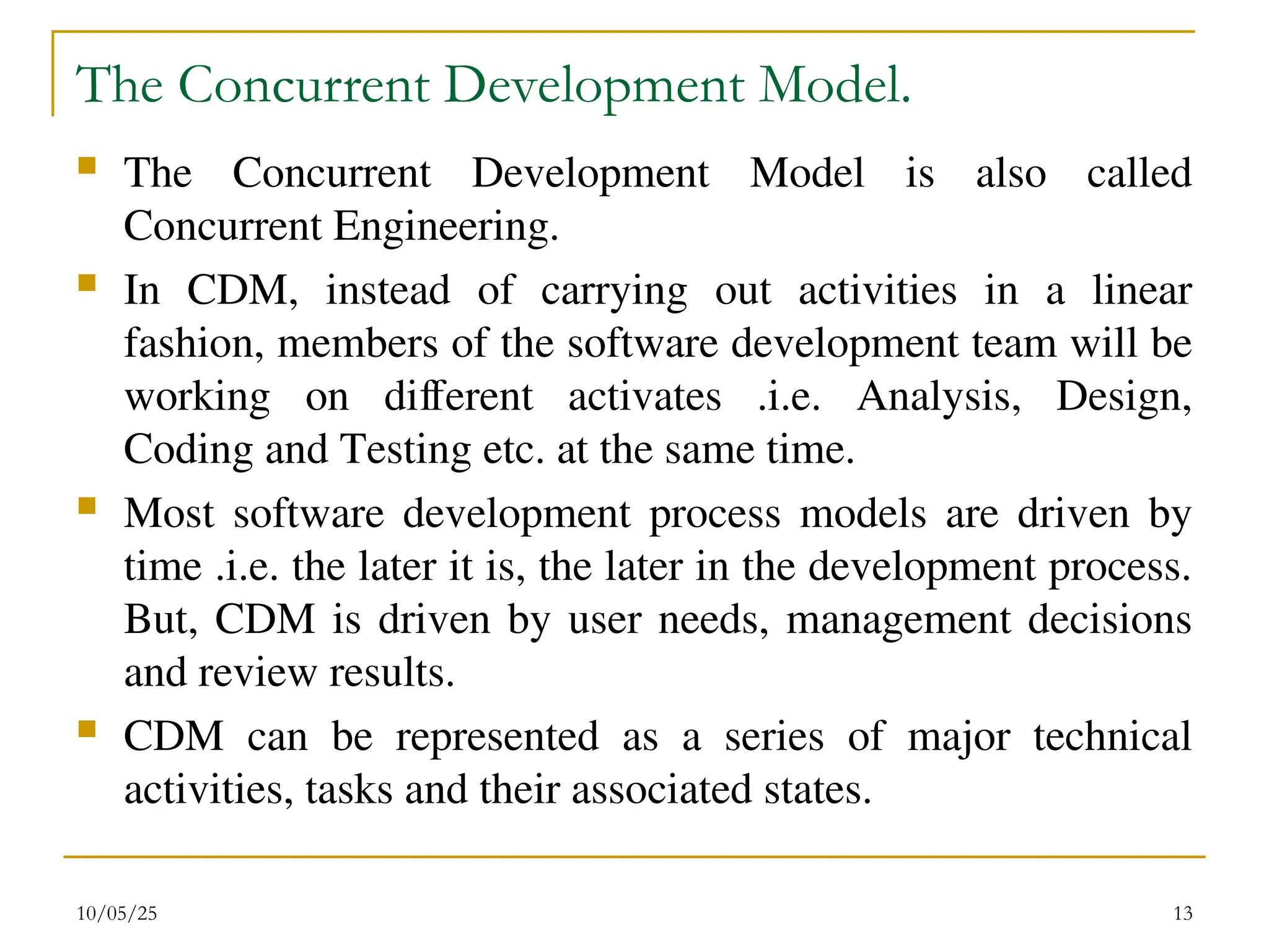 The Concurrent Development Model.

The Concurrent Development Model is also called Concurrent Engineering.

In CDM, instead of carrying out activities in a linear fashion, members of the software development team will be working on different activates .i.e. Analysis, Design, Coding and Testing etc. at the same time.

Most software development process models are driven by time .i.e. the later it is, the later in the development process. But, CDM is driven by user needs, management decisions and review results.

CDM can be represented as a series of major technical activities, tasks and their associated states.

10/05/25

13